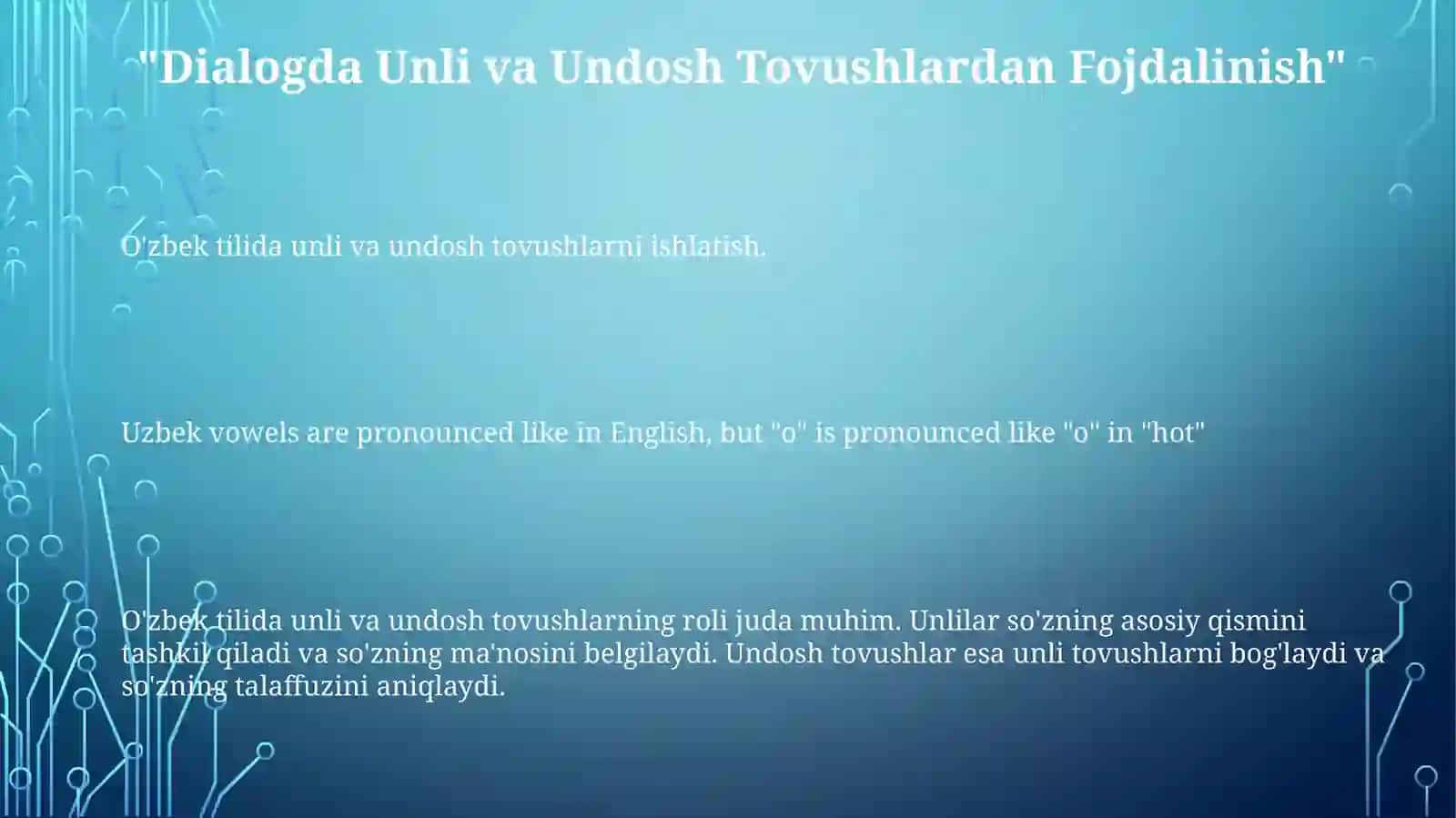 "Dialogda Unli va Undosh Tovushlardan Fojdalinish"

O'zbek tilida unli va undosh tovushlarni ishlatish.

Uzbek vowels are pronounced like in English, but "o" is pronounced like "o" in "hot"

O'zbek tilida unli va undosh tovushlarning roli juda muhim. Unlilar so'zning asosiy qismini tashkil qiladi va so'zning ma'nosini belgilaydi. Undosh tovushlar esa unli tovushlarni bog'laydi va so'zning talaffuzini aniqlaydi.